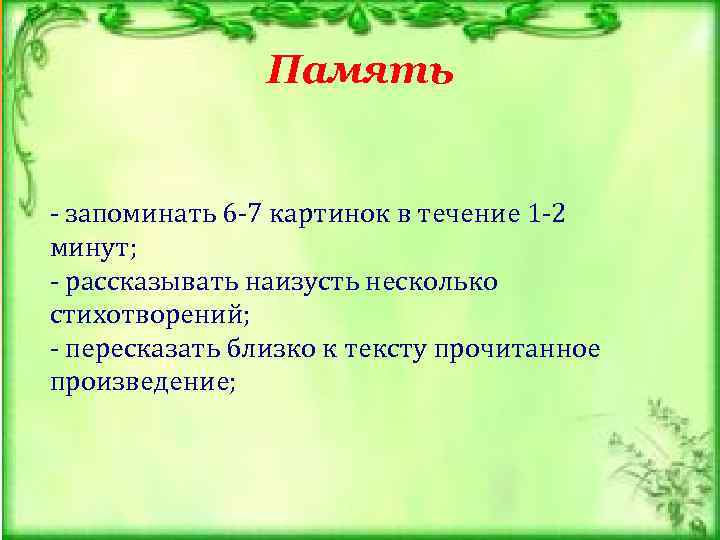 Память

- запоминать 6-7 картинок в течение 1-2 минут;
- рассказывать наизусть несколько стихотворений;
- пересказать близко к тексту прочитанное произведение;